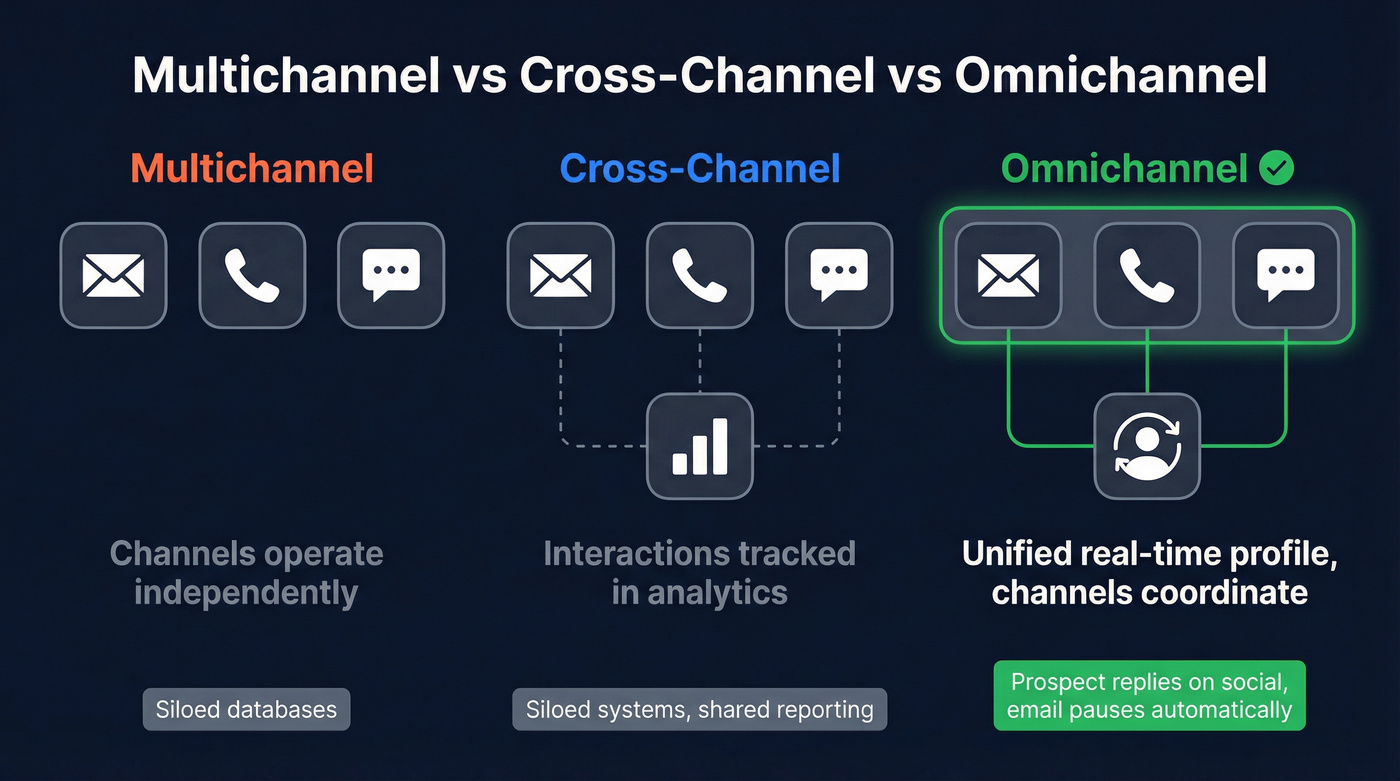 Multichannel vs Cross-Channel vs Omnichannel

Multichannel

Channels operate independently

Siloed databases

Cross-Channel

Interactions tracked in analytics

Siloed systems, shared reporting

Omnichannel

Unified real-time profile, channels coordinate

Prospect replies on social, email pauses automatically